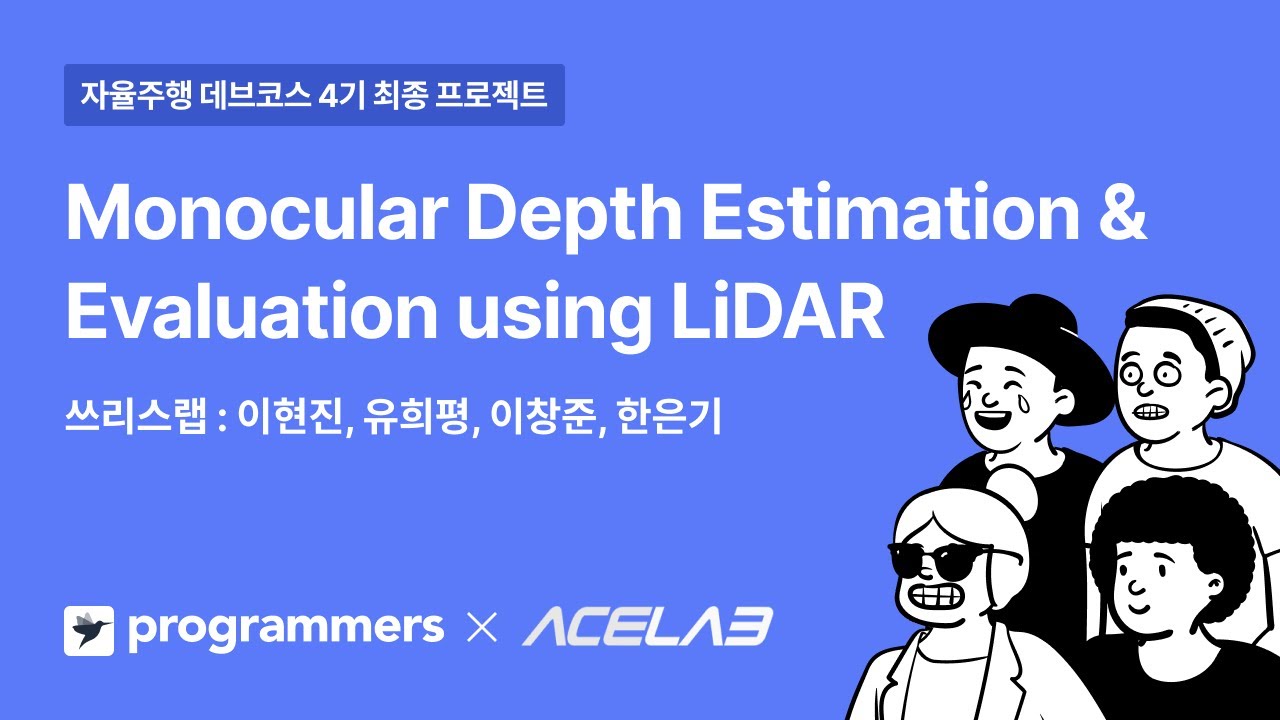 자율주행 데브코스 4기 최종 프로젝트

Monocular Depth Estimation & Evaluation using LiDAR

쓰리스랩 : 이현진, 유희평, 이창준, 한은기

programmers × ACELAB